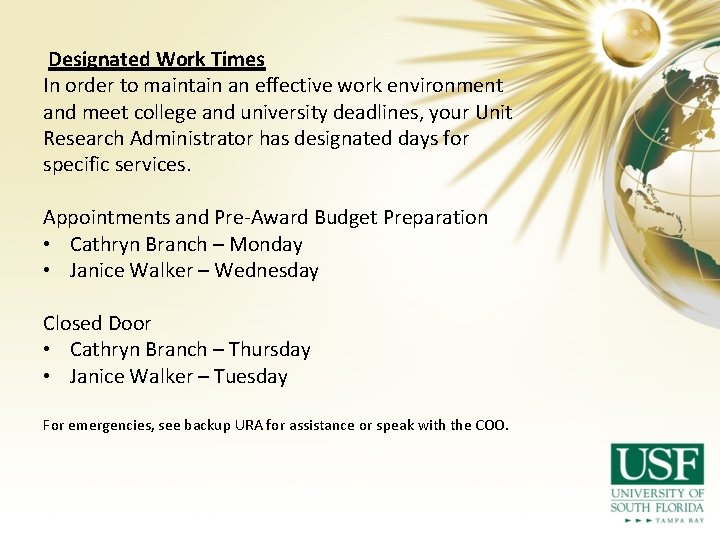 Designated Work Times
In order to maintain an effective work environment and meet college and university deadlines, your Unit Research Administrator has designated days for specific services.

Appointments and Pre-Award Budget Preparation
• Cathryn Branch – Monday
• Janice Walker – Wednesday

Closed Door
• Cathryn Branch – Thursday
• Janice Walker – Tuesday

For emergencies, see backup URA for assistance or speak with the COO.

USF
UNIVERSITY OF SOUTH FLORIDA
TAMPA BAY